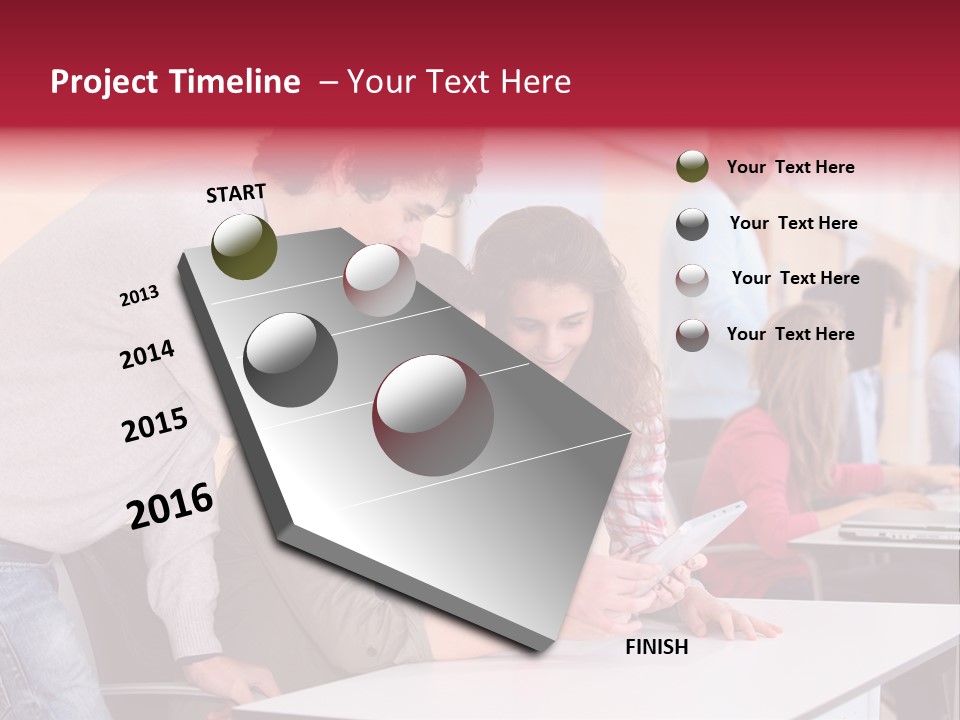 Project Timeline – Your Text Here

START

2013

2014

2015

2016

FINISH

Your Text Here

Your Text Here

Your Text Here

Your Text Here